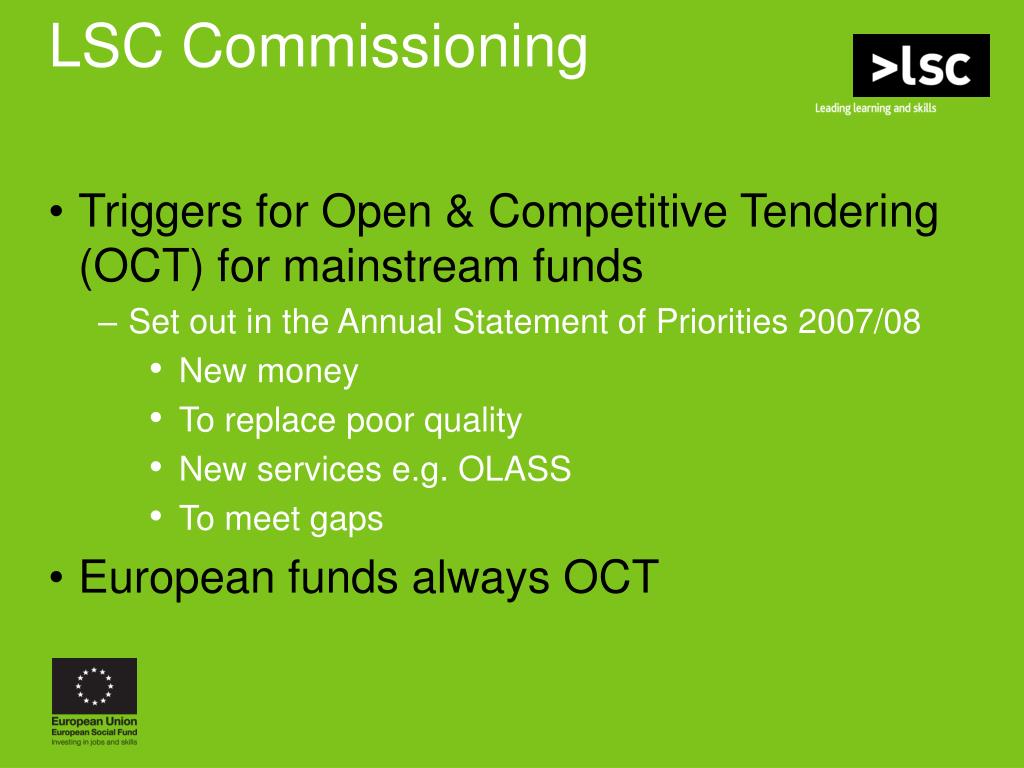 LSC Commissioning

>lsc
Leading learning and skills

• Triggers for Open & Competitive Tendering (OCT) for mainstream funds
– Set out in the Annual Statement of Priorities 2007/08
• New money
• To replace poor quality
• New services e.g. OLASS
• To meet gaps
• European funds always OCT

European Union
European Social Fund
Investing in jobs and skills